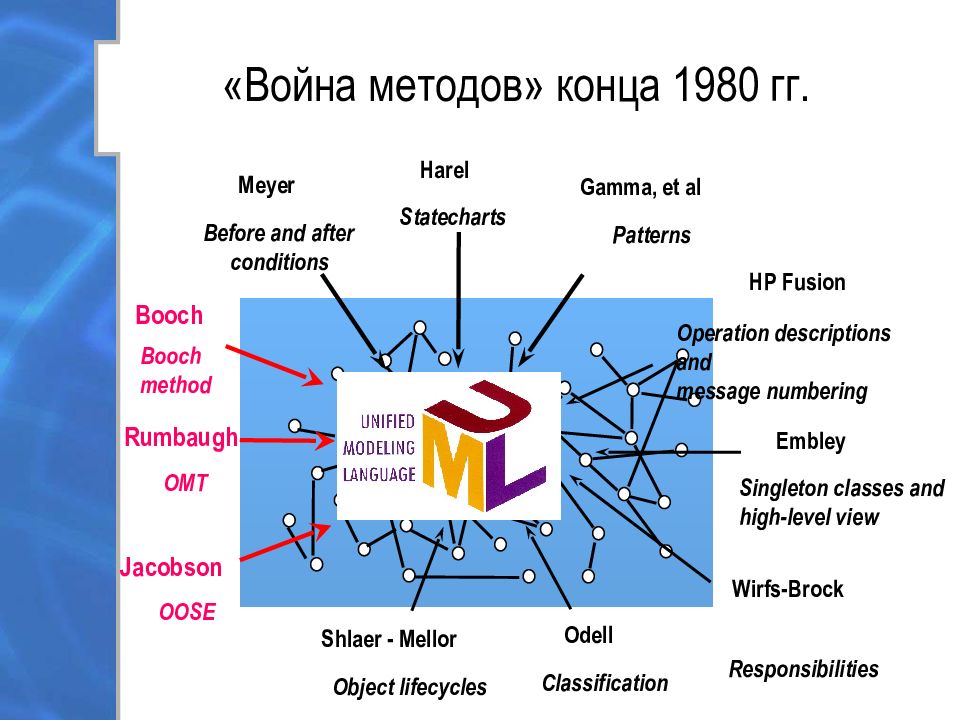 «Война методов» конца 1980 гг.

Meyer

Before and after conditions

Harel

Statecharts

Gamma, et al

Patterns

HP Fusion

Operation descriptions and message numbering

Booch

Booch method

Rumbaugh

OMT

Jacobson

OOSE

UNIFIED MODELING LANGUAGE

UML

Embley

Singleton classes and high-level view

Wirfs-Brock

Responsibilities

Shlaer - Mellor

Object lifecycles

Odell

Classification